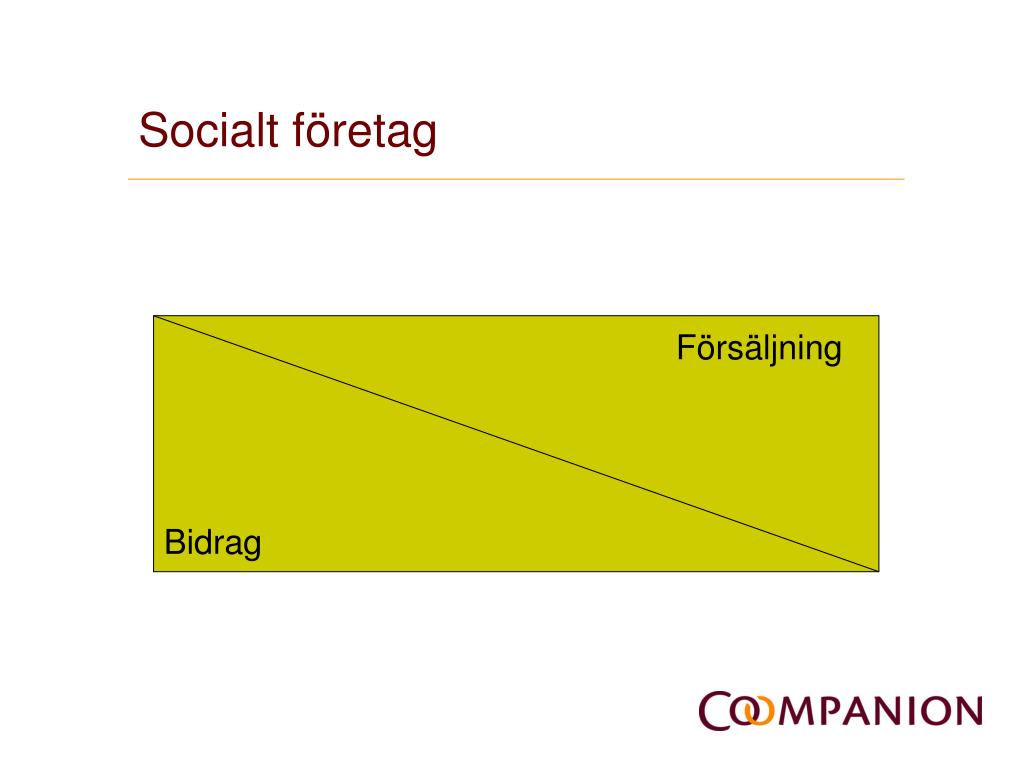 Socialt företag

Försäljning

Bidrag

COOMPANION